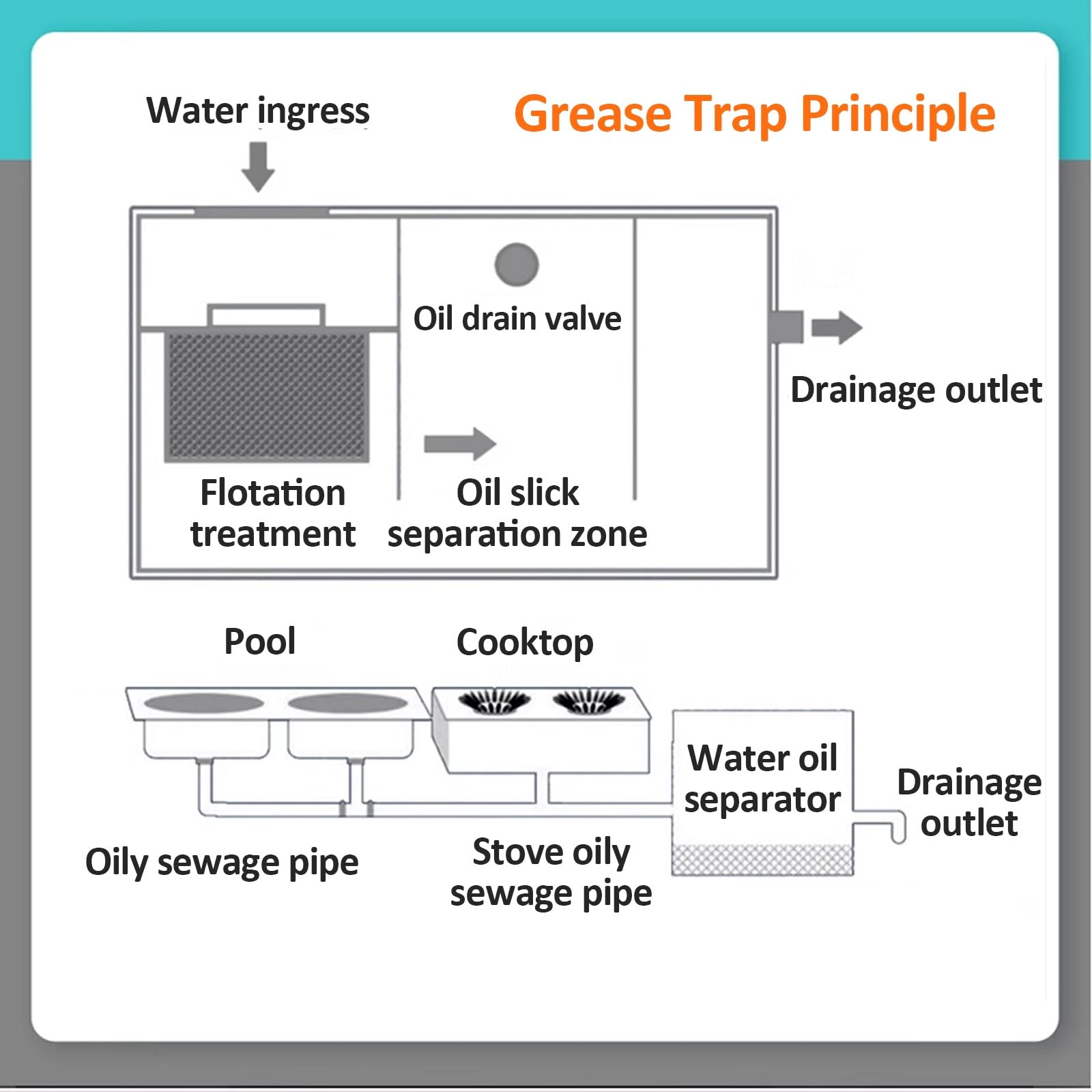 Water ingress

Grease Trap Principle

Oil drain valve

Drainage outlet

Flotation treatment

Oil slick separation zone

Pool

Cooktop

Water oil separator

Drainage outlet

Oily sewage pipe

Stove oily sewage pipe